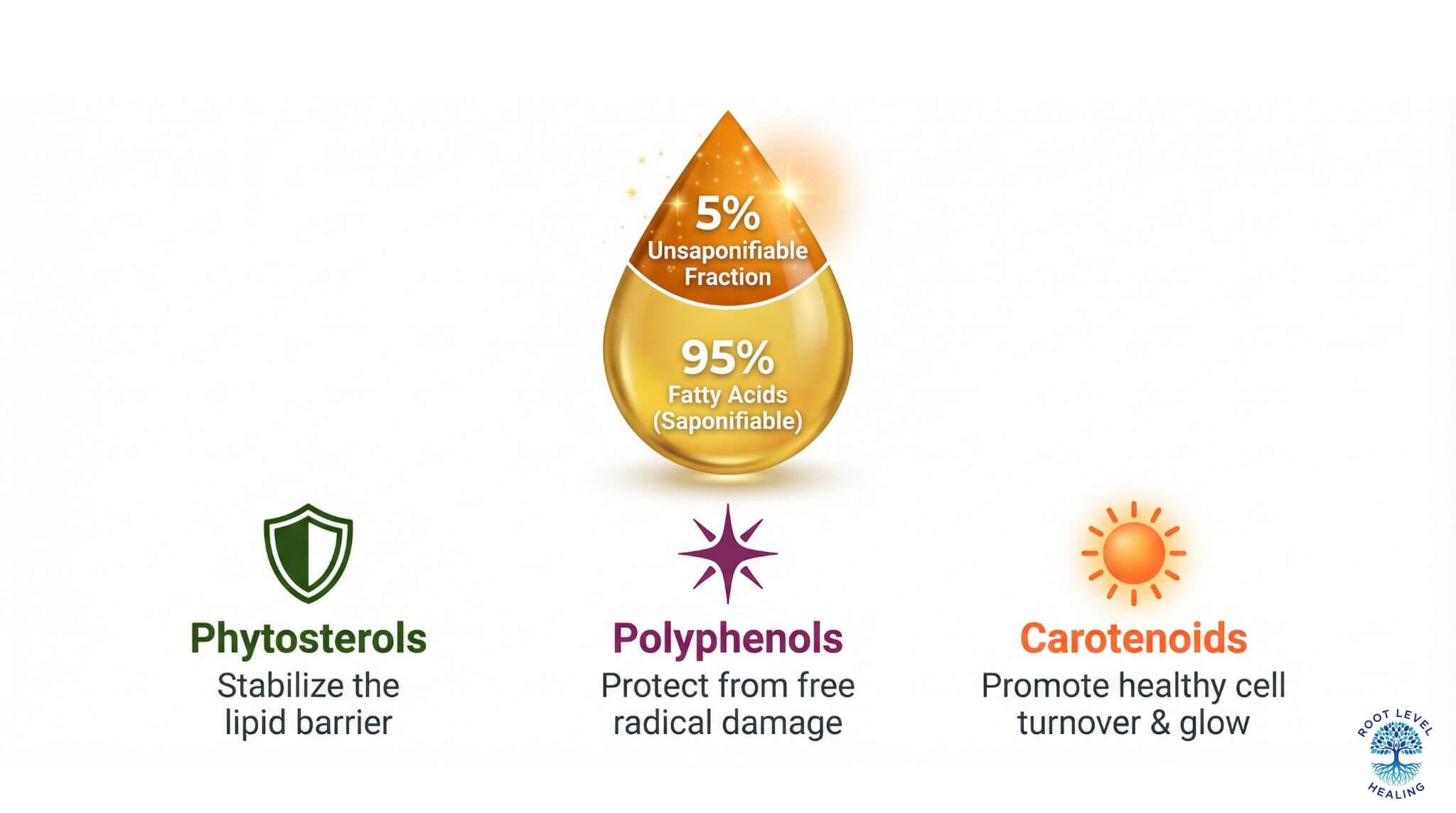 5%
Unsaponifiable Fraction

95%
Fatty Acids (Saponifiable)

Phytosterols
Stabilize the lipid barrier

Polyphenols
Protect from free radical damage

Carotenoids
Promote healthy cell turnover & glow

ROOT LEVEL HEALING